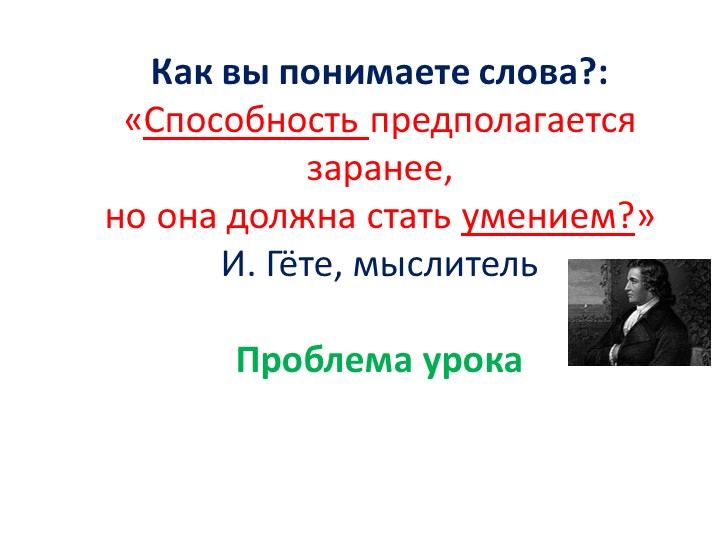 Как вы понимаете слова?:
«Способность предполагается заранее,
но она должна стать умением?»
И. Гёте, мыслитель

Проблема урока